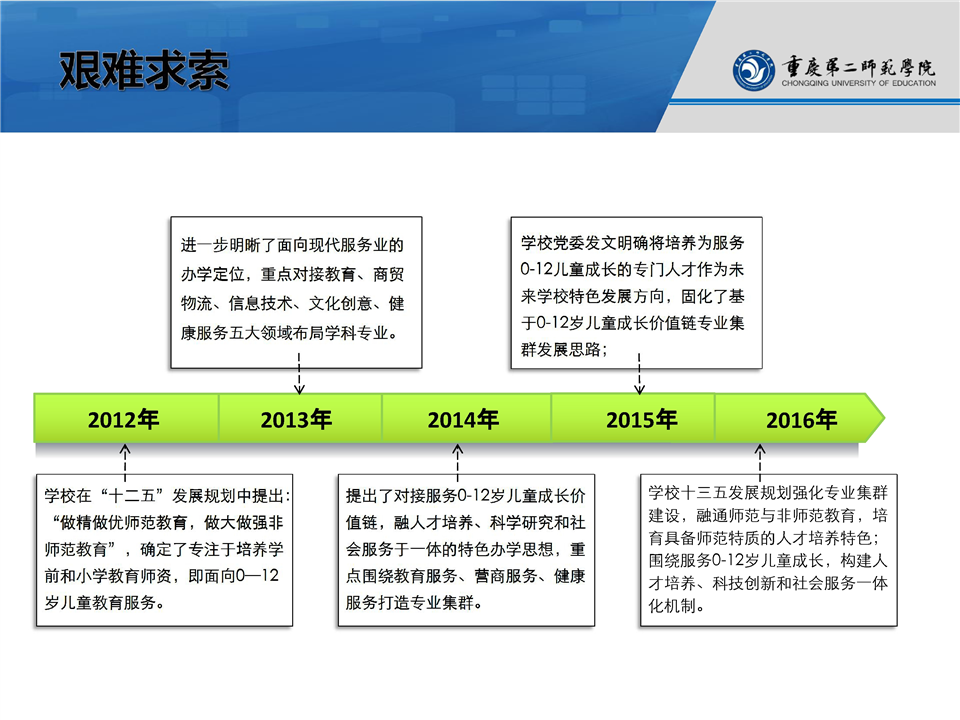 艰难求索

重庆第二师范学院
CHONGQING UNIVERSITY OF EDUCATION

进一步明晰了面向现代服务业的办学定位，重点对接教育、商贸物流、信息技术、文化创意、健康服务五大领域布局学科专业。

学校党委发文明确将培养为服务0-12儿童成长的专门人才作为未来学校特色发展方向，固化了基于0-12岁儿童成长价值链专业集群发展思路；

2012年
2013年
2014年
2015年
2016年

学校在“十二五”发展规划中提出：“做精做优师范教育，做大做强非师范教育”，确定了专注于培养学前和小学教育师资，即面向0—12岁儿童教育服务。

提出了对接服务0-12岁儿童成长价值链，融人才培养、科学研究和社会服务于一体的特色办学思想，重点围绕教育服务、营商服务、健康服务打造专业集群。

学校十三五发展规划强化专业集群建设，融通师范与非师范教育，培育具备师范特质的人才培养特色；围绕服务0-12岁儿童成长，构建人才培养、科技创新和社会服务一体化机制。